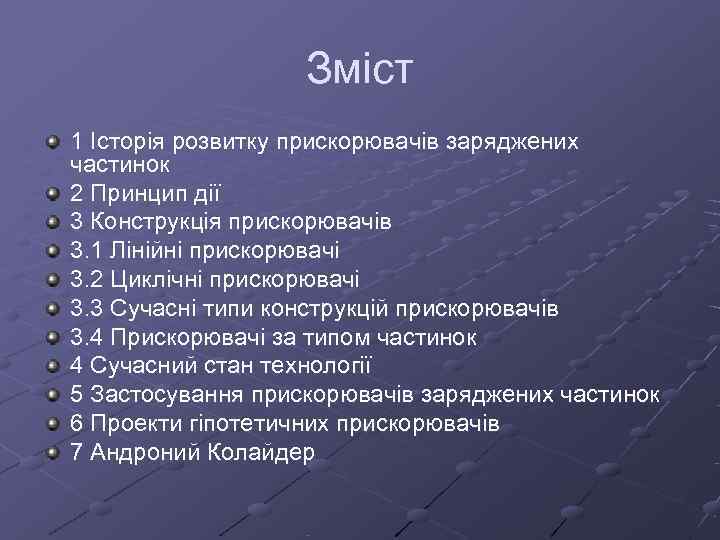 Зміст

1 Історія розвитку прискорювачів заряджених частинок
2 Принцип дії
3 Конструкція прискорювачів
3.1 Лінійні прискорювачі
3.2 Циклічні прискорювачі
3.3 Сучасні типи конструкцій прискорювачів
3.4 Прискорювачі за типом частинок
4 Сучасний стан технології
5 Застосування прискорювачів заряджених частинок
6 Проекти гіпотетичних прискорювачів
7 Андроний Колайдер